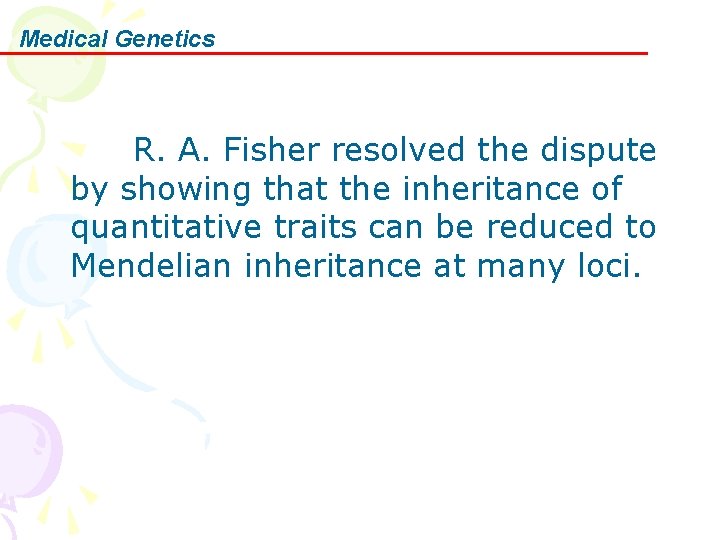 Medical Genetics

R. A. Fisher resolved the dispute by showing that the inheritance of quantitative traits can be reduced to Mendelian inheritance at many loci.